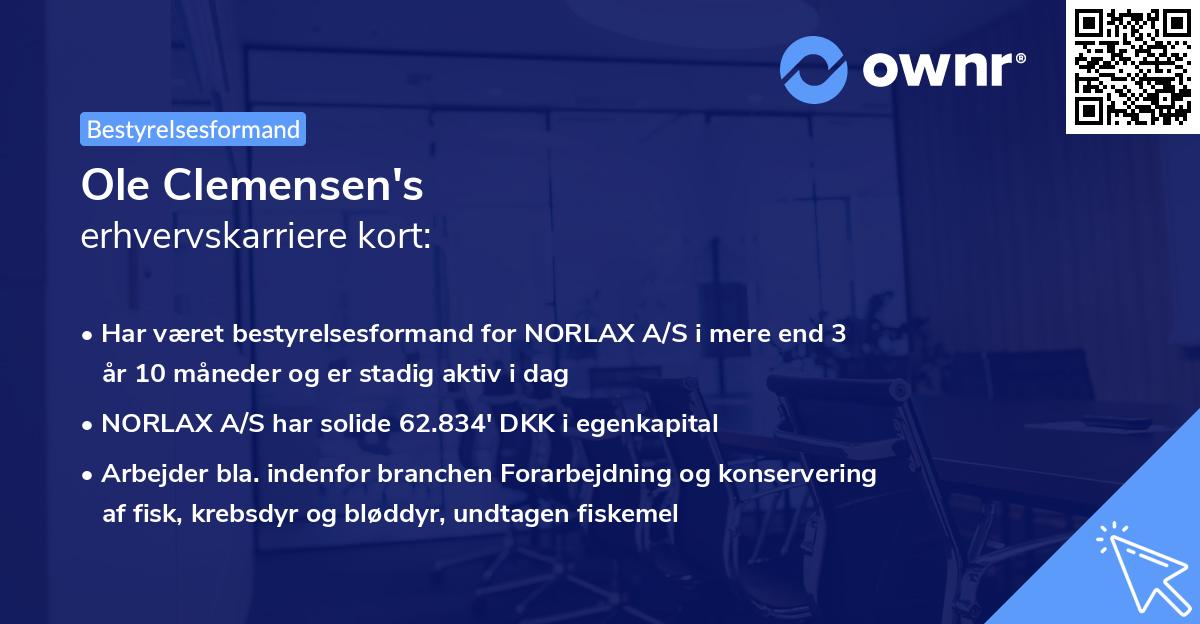 ownr®

Bestyrelsesformand

Ole Clemensen's
erhvervskarriere kort:

• Har været bestyrelsesformand for NORLAX A/S i mere end 3 år 10 måneder og er stadig aktiv i dag

• NORLAX A/S har solide 62.834' DKK i egenkapital

• Arbejder bla. indenfor branchen Forarbejdning og konservering af fisk, krebsdyr og bløddyr, undtagen fiskemel